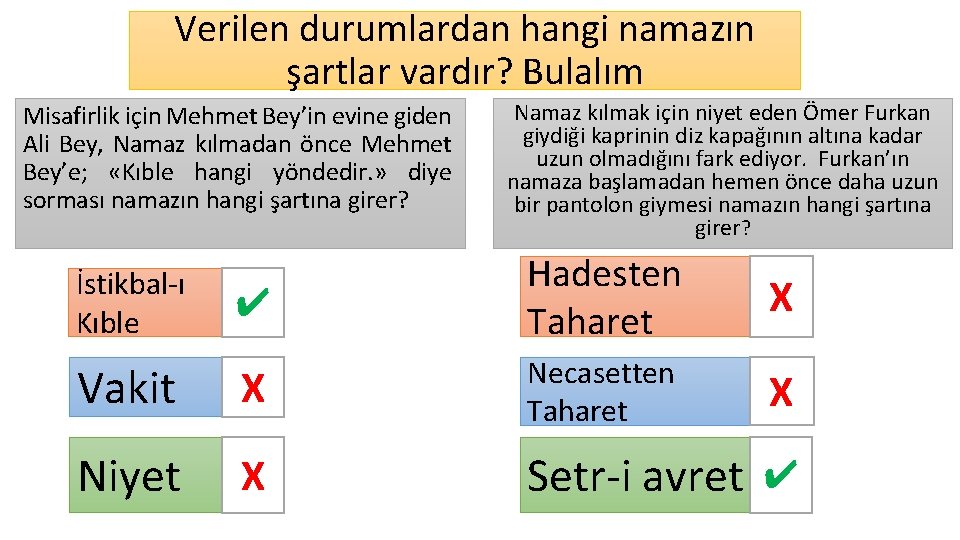 Verilen durumlardan hangi namazın şartlar vardır? Bulalım

Misafirlik için Mehmet Bey'in evine giden Ali Bey, Namaz kılmadan önce Mehmet Bey'e; «Kıble hangi yöndedir.» diye sorması namazın hangi şartına girer?

İstikbal-ı Kıble ✔

Vakit X

Niyet X

Namaz kılmak için niyet eden Ömer Furkan giydiği kaprinin diz kapağının altına kadar uzun olmadığını fark ediyor. Furkan'ın namaza başlamadan hemen önce daha uzun bir pantolon giymesi namazın hangi şartına girer?

Hadesten Taharet X

Necasetten Taharet X

Setr-i avret ✔